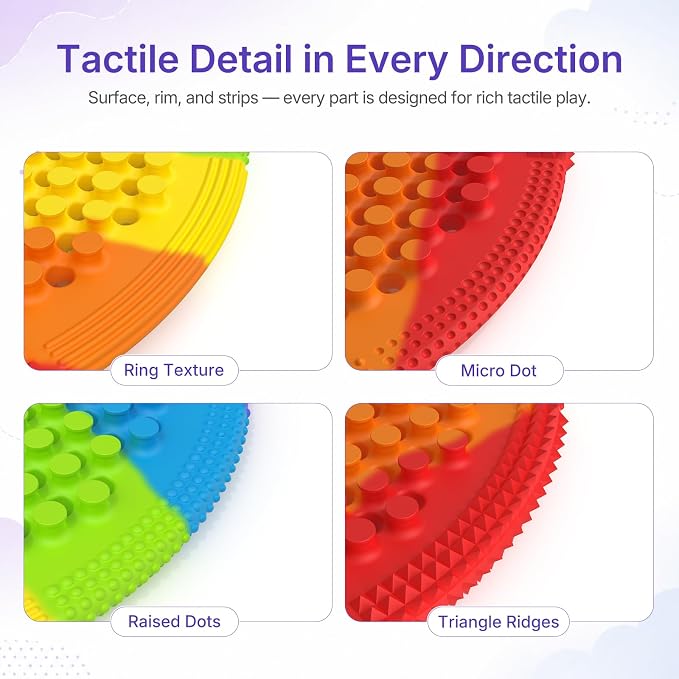 Tactile Detail in Every Direction

Surface, rim, and strips — every part is designed for rich tactile play.

Ring Texture

Micro Dot

Raised Dots

Triangle Ridges